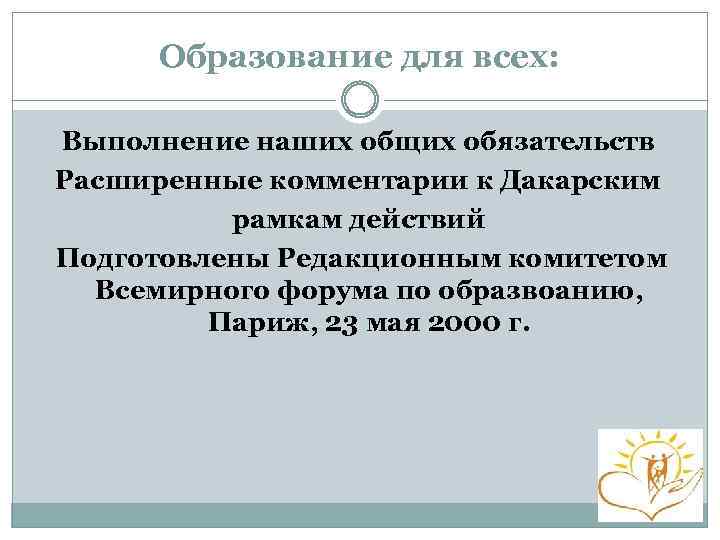 Образование для всех:

Выполнение наших общих обязательств

Расширенные комментарии к Дакарским рамкам действий

Подготовлены Редакционным комитетом Всемирного форума по образвоанию, Париж, 23 мая 2000 г.